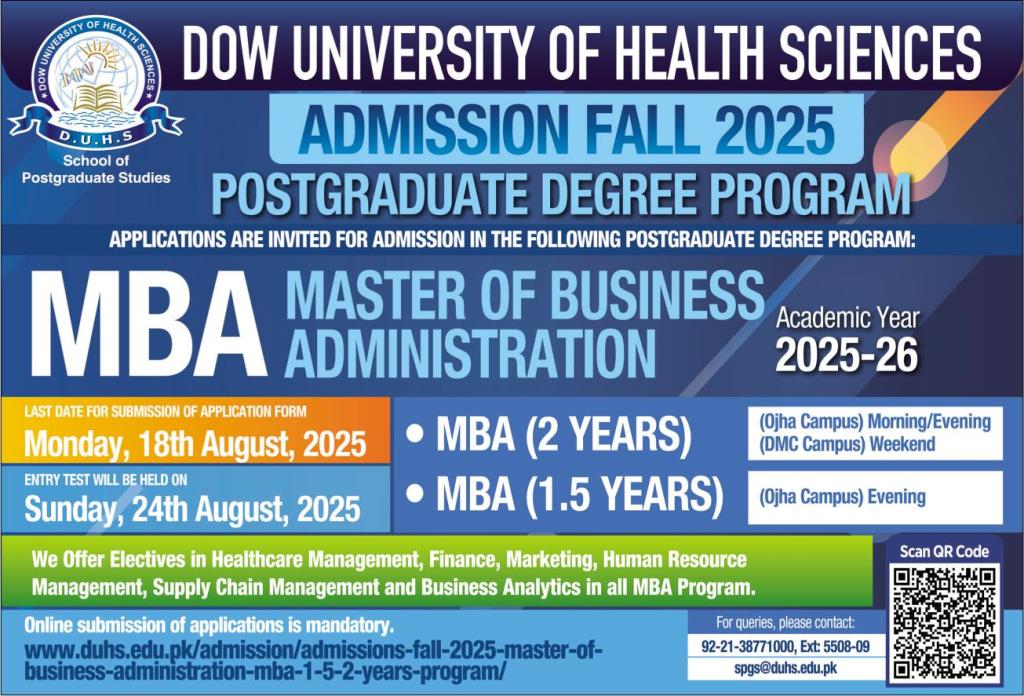 DOW UNIVERSITY OF HEALTH SCIENCES
D.U.H.S
School of Postgraduate Studies

DOW UNIVERSITY OF HEALTH SCIENCES

ADMISSION FALL 2025

POSTGRADUATE DEGREE PROGRAM

APPLICATIONS ARE INVITED FOR ADMISSION IN THE FOLLOWING POSTGRADUATE DEGREE PROGRAM:

MBA MASTER OF BUSINESS ADMINISTRATION

Academic Year 2025-26

LAST DATE FOR SUBMISSION OF APPLICATION FORM
Monday, 18th August, 2025

ENTRY TEST WILL BE HELD ON
Sunday, 24th August, 2025

• MBA (2 YEARS)
(Ojha Campus) Morning/Evening
(DMC Campus) Weekend

• MBA (1.5 YEARS)
(Ojha Campus) Evening

We Offer Electives in Healthcare Management, Finance, Marketing, Human Resource Management, Supply Chain Management and Business Analytics in all MBA Program.

Scan QR Code

Online submission of applications is mandatory.
www.duhs.edu.pk/admission/admissions-fall-2025-master-of-business-administration-mba-1-5-2-years-program/

For queries, please contact:
92-21-38771000, Ext: 5508-09
spgs@duhs.edu.pk